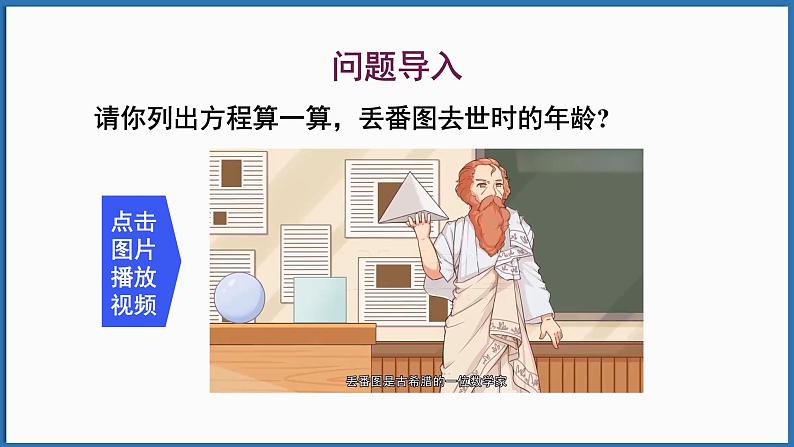 问题导入

请你列出方程算一算，丢番图去世时的年龄？

点击图片播放视频

丢番图是古希腊的一位数学家